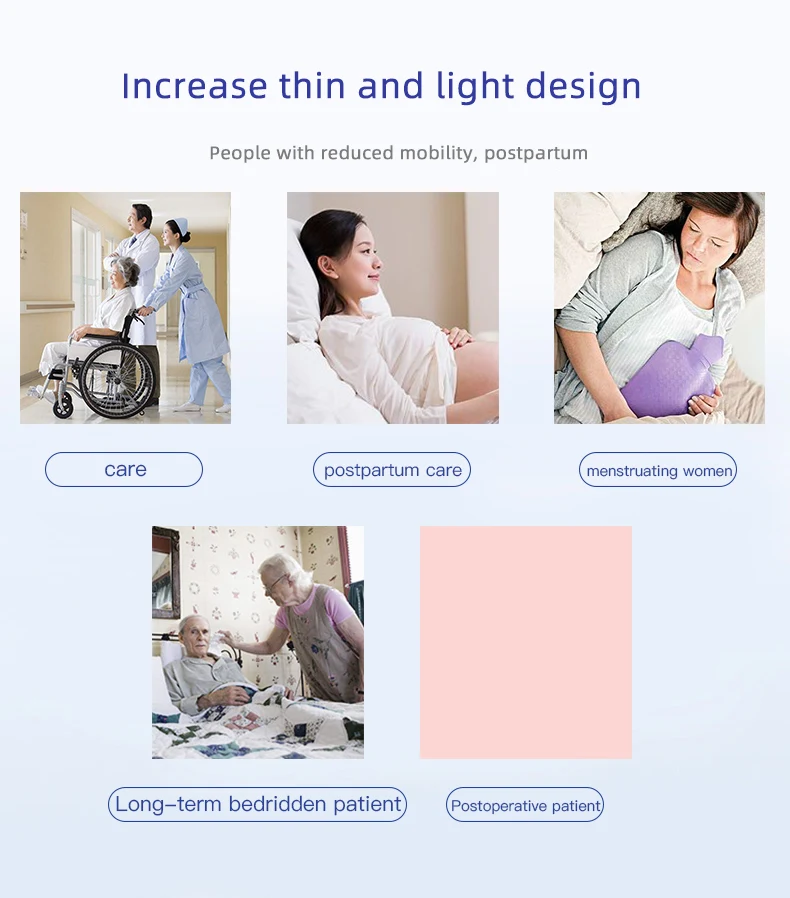 Increase thin and light design

People with reduced mobility, postpartum

care

postpartum care

menstruating women

Long-term bedridden patient

Postoperative patient